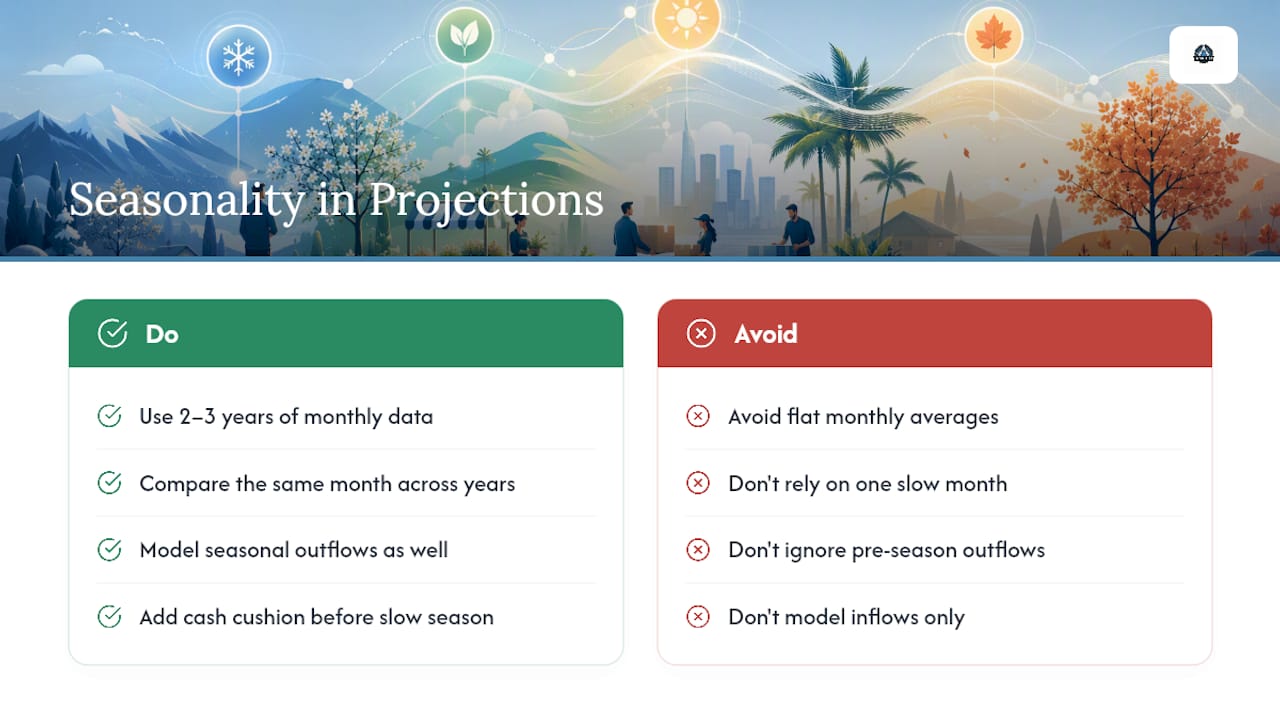 Seasonality in Projections

Do

Use 2–3 years of monthly data

Compare the same month across years

Model seasonal outflows as well

Add cash cushion before slow season

Avoid

Avoid flat monthly averages

Don't rely on one slow month

Don't ignore pre-season outflows

Don't model inflows only